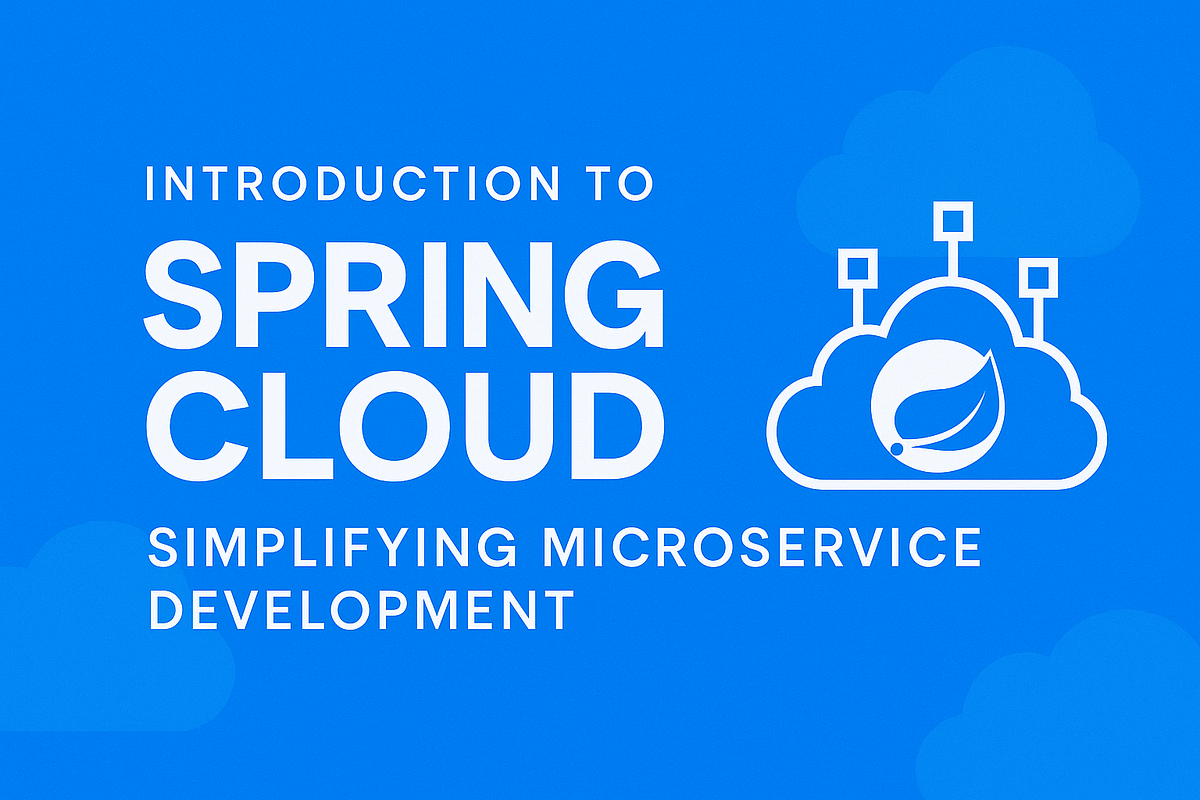 INTRODUCTION TO
SPRING CLOUD
SIMPLIFYING MICROSERVICE DEVELOPMENT